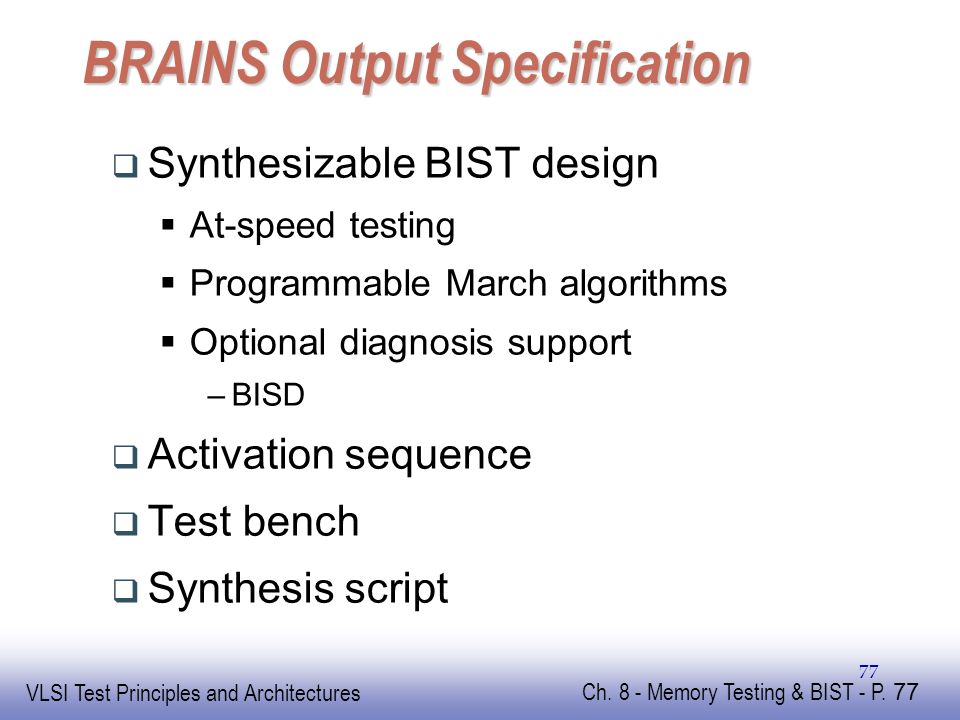 BRAINS Output Specification

❑ Synthesizable BIST design
▪ At-speed testing
▪ Programmable March algorithms
▪ Optional diagnosis support
– BISD

❑ Activation sequence
❑ Test bench
❑ Synthesis script

77

VLSI Test Principles and Architectures

Ch. 8 - Memory Testing & BIST - P. 77